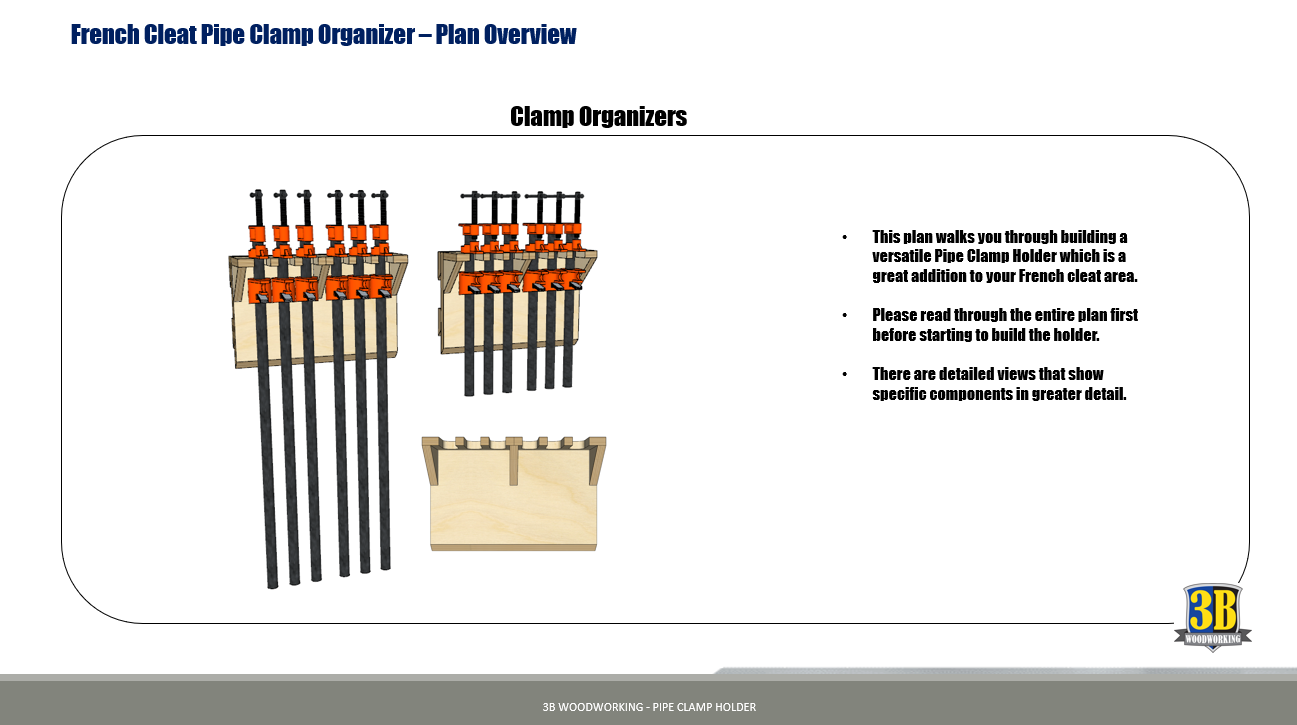 French Cleat Pipe Clamp Organizer – Plan Overview

Clamp Organizers

• This plan walks you through building a versatile Pipe Clamp Holder which is a great addition to your French cleat area.

• Please read through the entire plan first before starting to build the holder.

• There are detailed views that show specific components in greater detail.

3B
WOODWORKING

3B WOODWORKING - PIPE CLAMP HOLDER